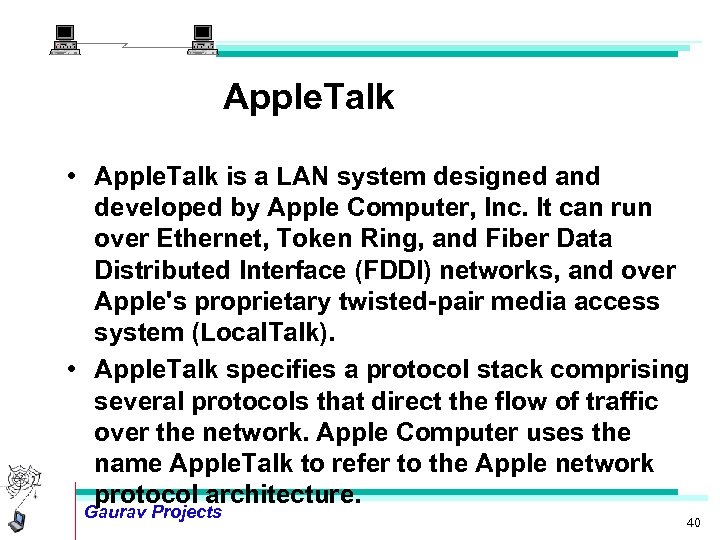 AppleTalk

• AppleTalk is a LAN system designed and developed by Apple Computer, Inc. It can run over Ethernet, Token Ring, and Fiber Data Distributed Interface (FDDI) networks, and over Apple's proprietary twisted-pair media access system (LocalTalk).

• AppleTalk specifies a protocol stack comprising several protocols that direct the flow of traffic over the network. Apple Computer uses the name AppleTalk to refer to the Apple network protocol architecture.

Gaurav Projects

40